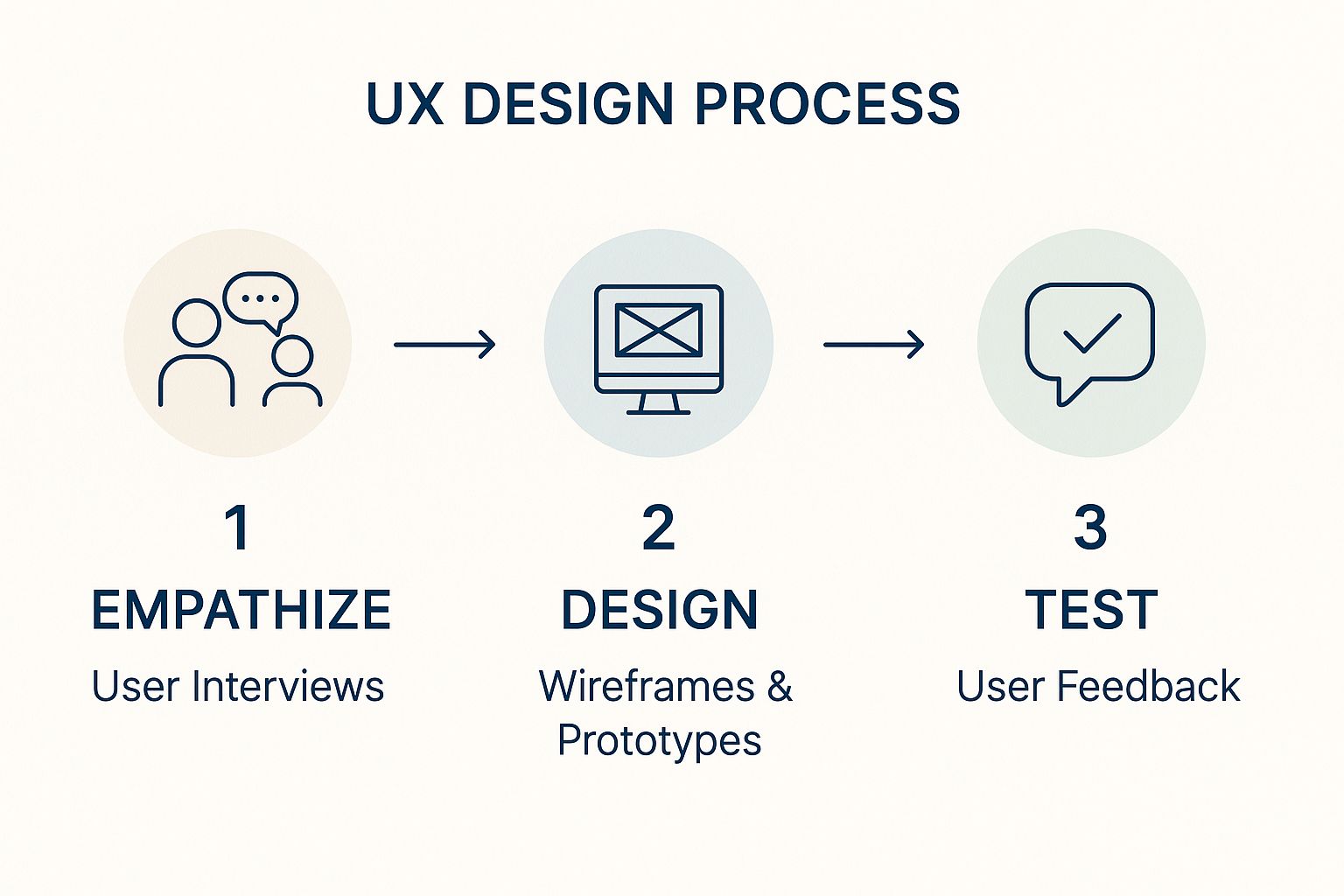 UX DESIGN PROCESS

1
EMPATHIZE
User Interviews

2
DESIGN
Wireframes & Prototypes

3
TEST
User Feedback